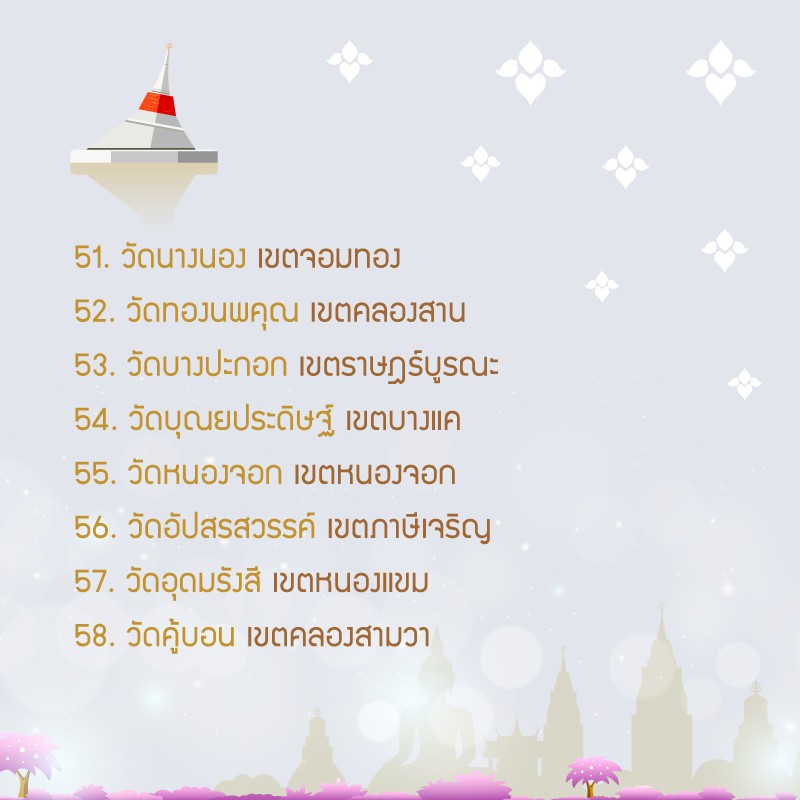 51. วัดนางนอง เขตจอมทอง
52. วัดทองนพคุณ เขตคลองสาน
53. วัดบางปะกอก เขตราษฎร์บูรณะ
54. วัดบุณยประดิษฐ์ เขตบางแค
55. วัดหนองจอก เขตหนองจอก
56. วัดอัปสรสวรรค์ เขตภาษีเจริญ
57. วัดอุดมรังสี เขตหนองแขม
58. วัดคู้บอน เขตคลองสามวา